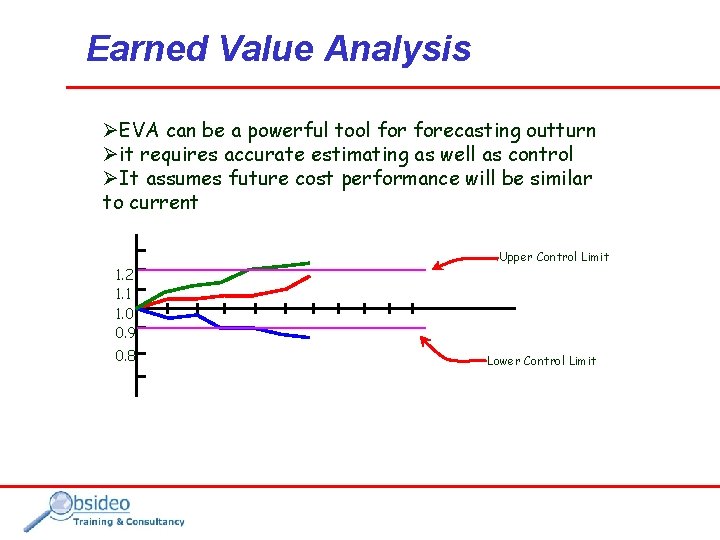 Earned Value Analysis

➢EVA can be a powerful tool for forecasting outturn
➢it requires accurate estimating as well as control
➢It assumes future cost performance will be similar to current

1.2
1.1
1.0
0.9
0.8

Upper Control Limit

Lower Control Limit

Obsideo
Training & Consultancy